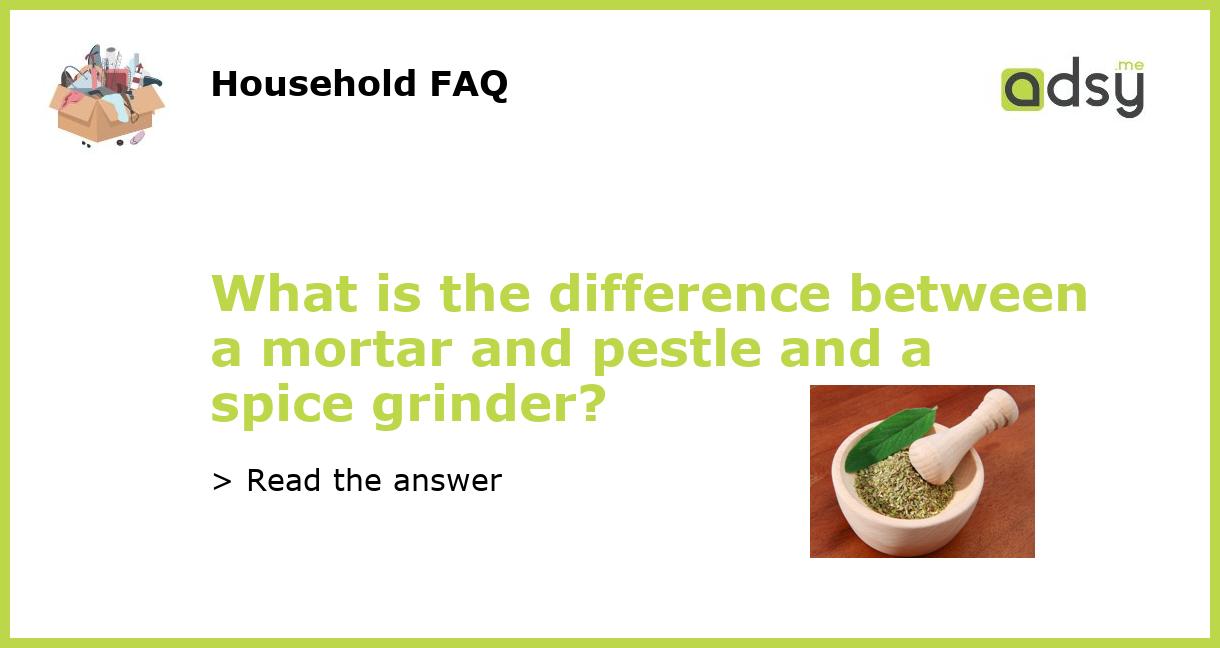 Household FAQ

adsy.me

What is the difference between a mortar and pestle and a spice grinder?

> Read the answer